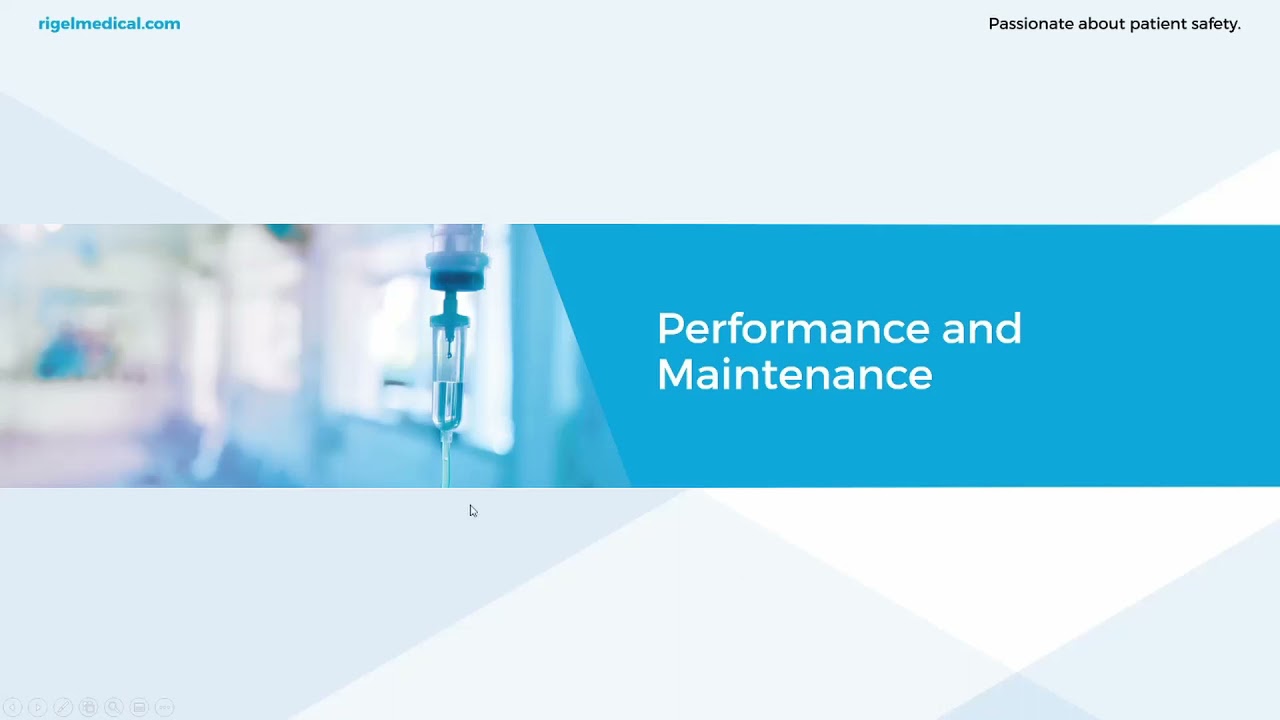 rigelmedical.com

Passionate about patient safety.

Performance and Maintenance